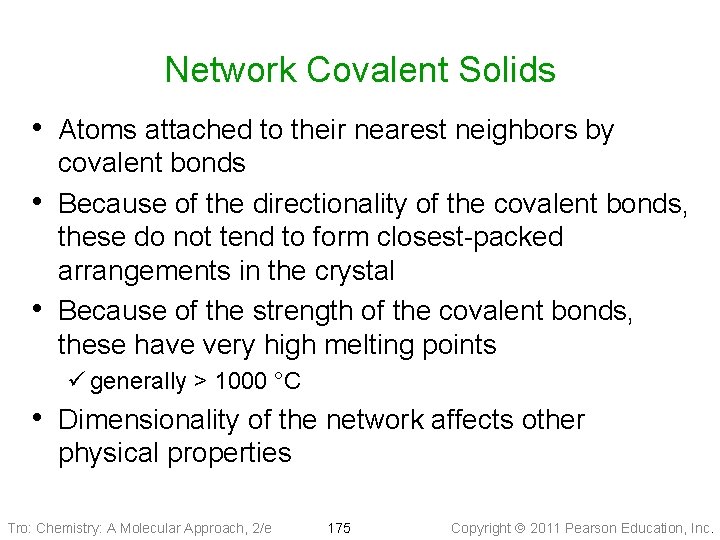 Network Covalent Solids

• Atoms attached to their nearest neighbors by covalent bonds
• Because of the directionality of the covalent bonds, these do not tend to form closest-packed arrangements in the crystal
• Because of the strength of the covalent bonds, these have very high melting points
✓ generally > 1000 °C
• Dimensionality of the network affects other physical properties

Tro: Chemistry: A Molecular Approach, 2/e 175 Copyright © 2011 Pearson Education, Inc.